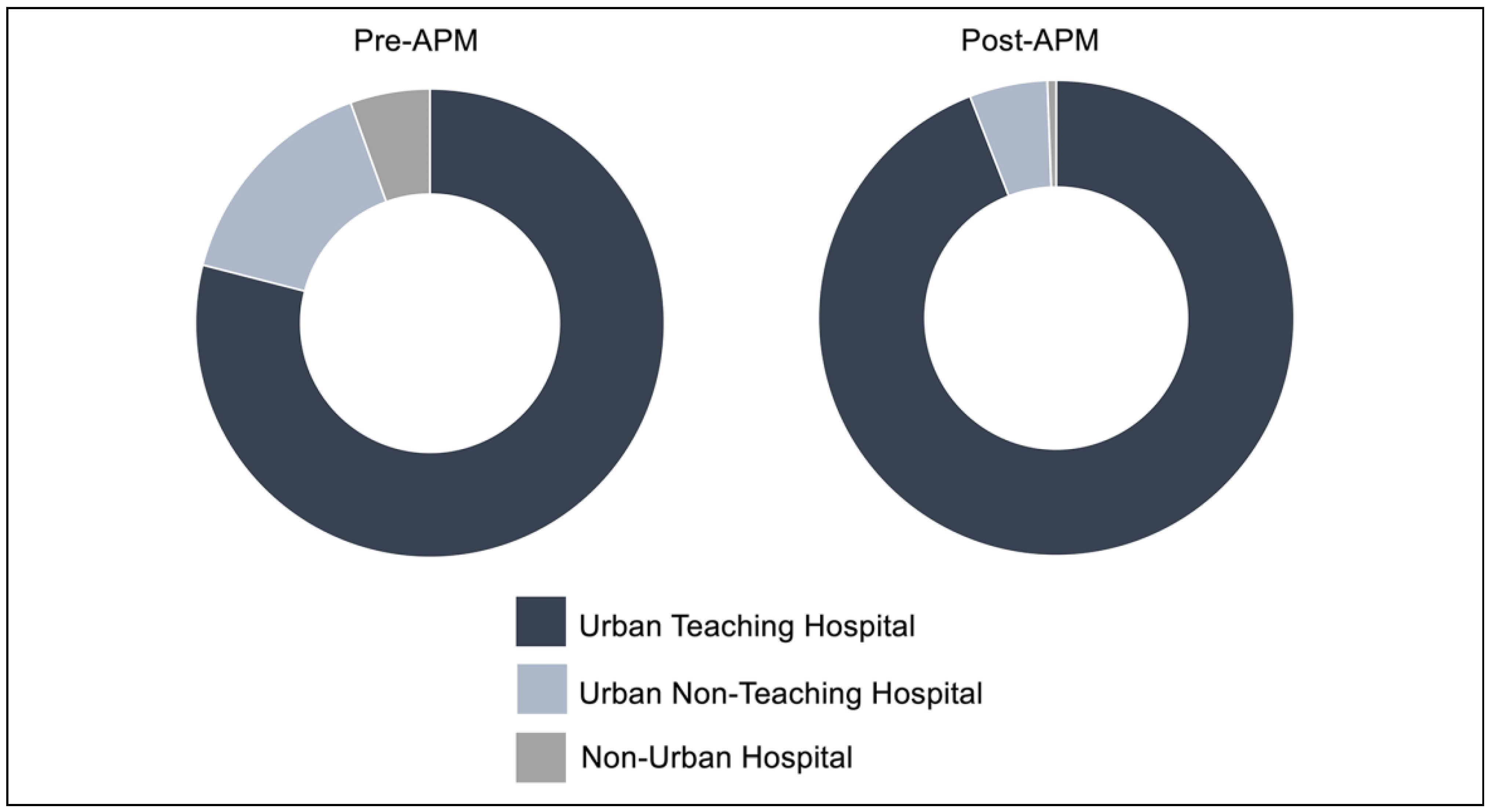 Pre-APM

Post-APM

Urban Teaching Hospital

Urban Non-Teaching Hospital

Non-Urban Hospital